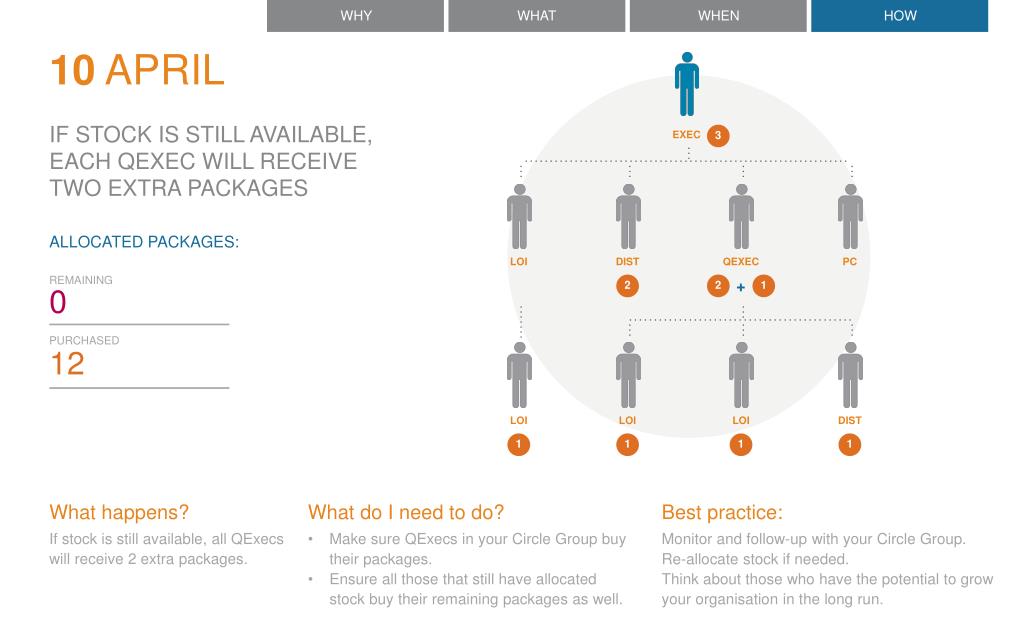 WHY WHAT WHEN HOW

10 APRIL

IF STOCK IS STILL AVAILABLE, EACH QEXEC WILL RECEIVE TWO EXTRA PACKAGES

ALLOCATED PACKAGES:

REMAINING
0

PURCHASED
12

EXEC 3

LOI
DIST 2
QEXEC 2 + 1
PC

LOI 1
LOI 1
LOI 1
DIST 1

What happens?
If stock is still available, all QExecs will receive 2 extra packages.

What do I need to do?
• Make sure QExecs in your Circle Group buy their packages.
• Ensure all those that still have allocated stock buy their remaining packages as well.

Best practice:
Monitor and follow-up with your Circle Group.
Re-allocate stock if needed.
Think about those who have the potential to grow your organisation in the long run.